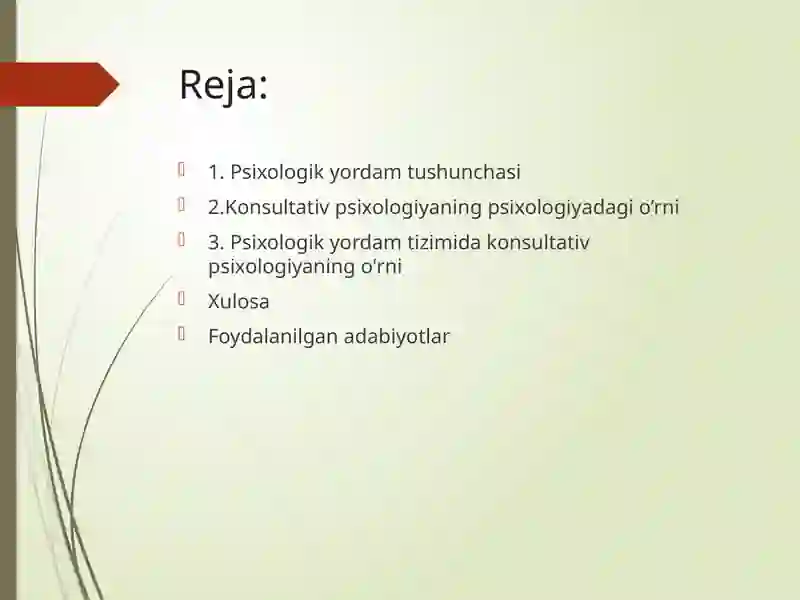 Reja:

1. Psixologik yordam tushunchasi

2.Konsultativ psixologiyaning psixologiyadagi o'rni

3. Psixologik yordam tizimida konsultativ psixologiyaning o'rni

Xulosa

Foydalanilgan adabiyotlar